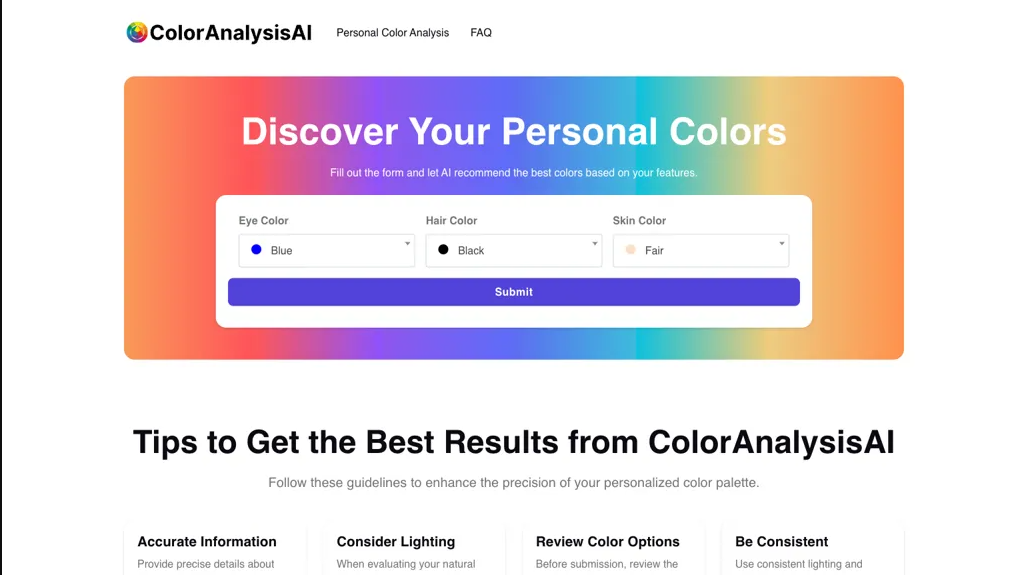 ColorAnalysisAI

Personal Color Analysis

FAQ

Discover Your Personal Colors

Fill out the form and let AI recommend the best colors based on your features.

Eye Color
Blue

Hair Color
Black

Skin Color
Fair

Submit

Tips to Get the Best Results from ColorAnalysisAI

Follow these guidelines to enhance the precision of your personalized color palette.

Accurate Information
Provide precise details about

Consider Lighting
When evaluating your natural

Review Color Options
Before submission, review the

Be Consistent
Use consistent lighting and